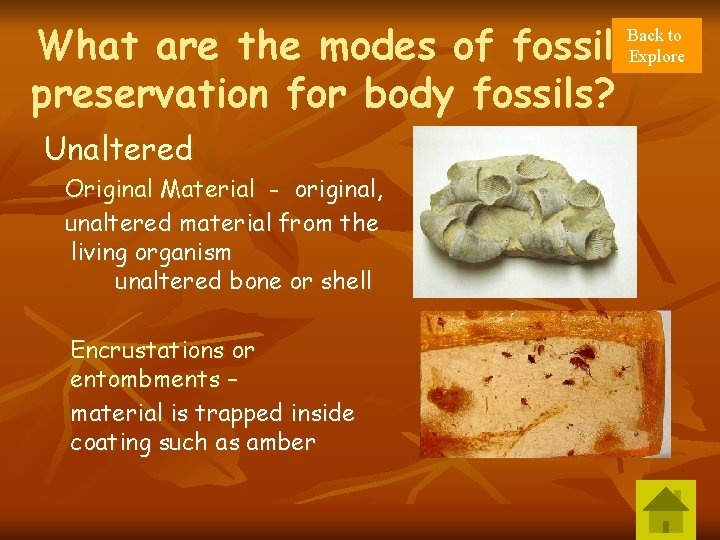 What are the modes of fossil preservation for body fossils?

Back to Explore

Unaltered

Original Material - original, unaltered material from the living organism
unaltered bone or shell

Encrustations or entombments –
material is trapped inside coating such as amber